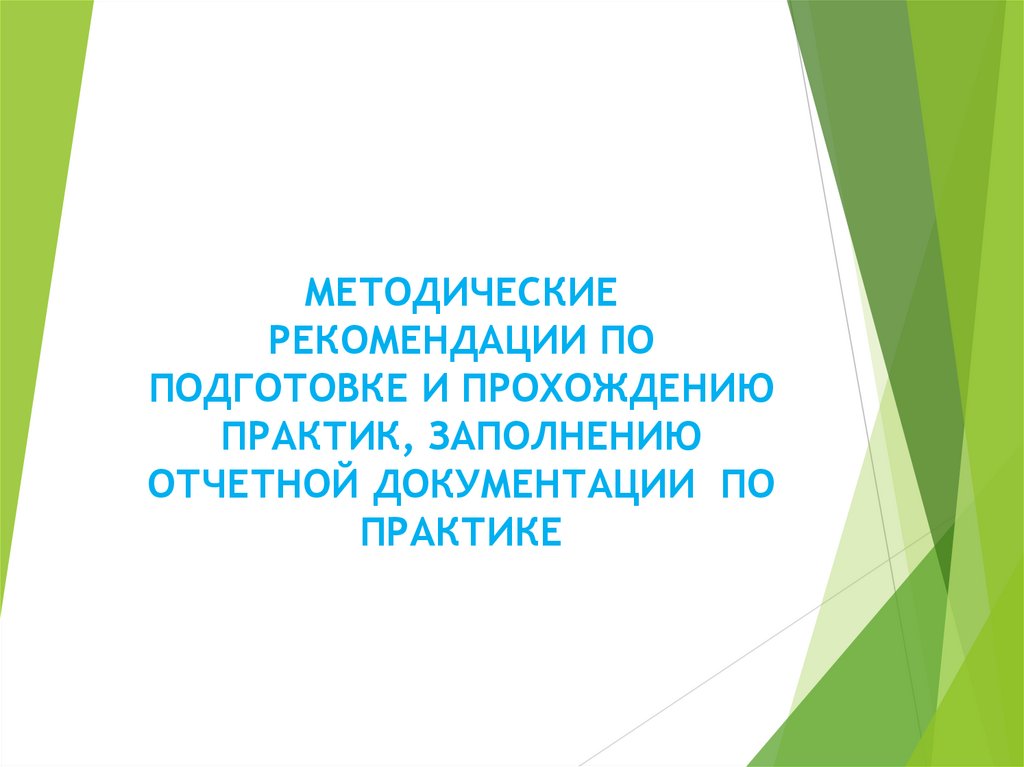 МЕТОДИЧЕСКИЕ РЕКОМЕНДАЦИИ ПО ПОДГОТОВКЕ И ПРОХОЖДЕНИЮ ПРАКТИК, ЗАПОЛНЕНИЮ ОТЧЕТНОЙ ДОКУМЕНТАЦИИ ПО ПРАКТИКЕ